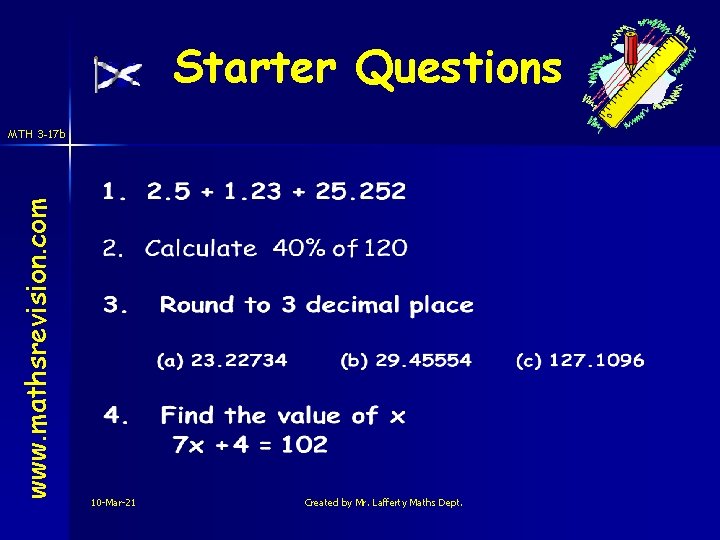 Starter Questions

MTH 3-17b

www.mathsrevision.com

1. $2.5 + 1.23 + 25.252$

2. Calculate 40% of 120

3. Round to 3 decimal place

(a) 23.22734 (b) 29.45554 (c) 127.1096

4. Find the value of x
$7x + 4 = 102$

10-Mar-21

Created by Mr. Lafferty Maths Dept.